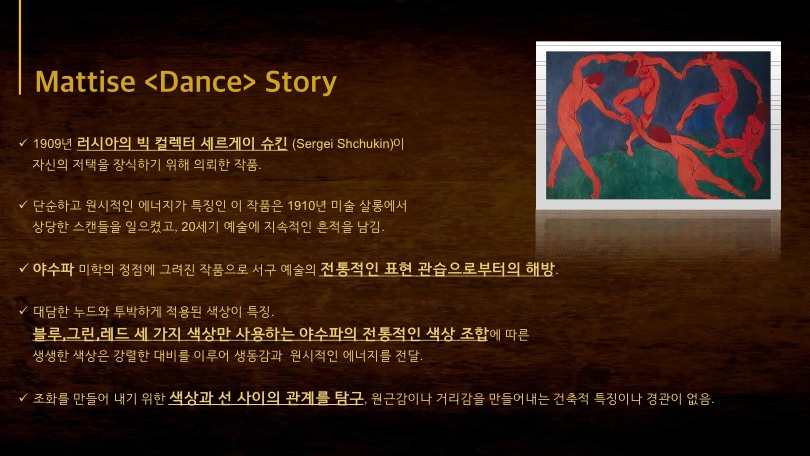 Mattise <Dance> Story

✓ 1909년 러시아의 빅 컬렉터 세르게이 슈킨 (Sergei Shchukin)이 자신의 저택을 장식하기 위해 의뢰한 작품.

✓ 단순하고 원시적인 에너지가 특징인 이 작품은 1910년 미술 살롱에서 상당한 스캔들을 일으켰고, 20세기 예술에 지속적인 흔적을 남김.

✓ 야수파 미학의 정점에 그려진 작품으로 서구 예술의 전통적인 표현 관습으로부터의 해방.

✓ 대담한 누드와 투박하게 적용된 색상이 특징.
블루,그린,레드 세 가지 색상만 사용하는 야수파의 전통적인 색상 조합에 따른 생생한 색상은 강렬한 대비를 이루어 생동감과 원시적인 에너지를 전달.

✓ 조화를 만들어 내기 위한 색상과 선 사이의 관계를 탐구, 원근감이나 거리감을 만들어내는 건축적 특징이나 경관이 없음.